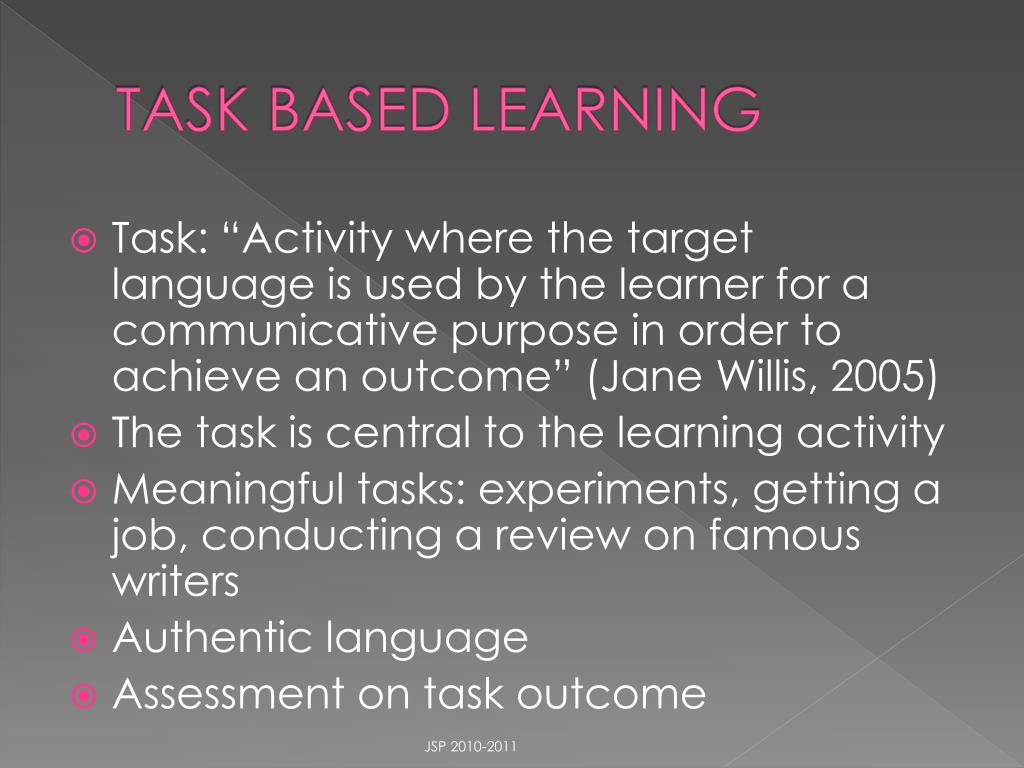 TASK BASED LEARNING

Task: “Activity where the target language is used by the learner for a communicative purpose in order to achieve an outcome” (Jane Willis, 2005)
The task is central to the learning activity
Meaningful tasks: experiments, getting a job, conducting a review on famous writers
Authentic language
Assessment on task outcome

JSP 2010-2011